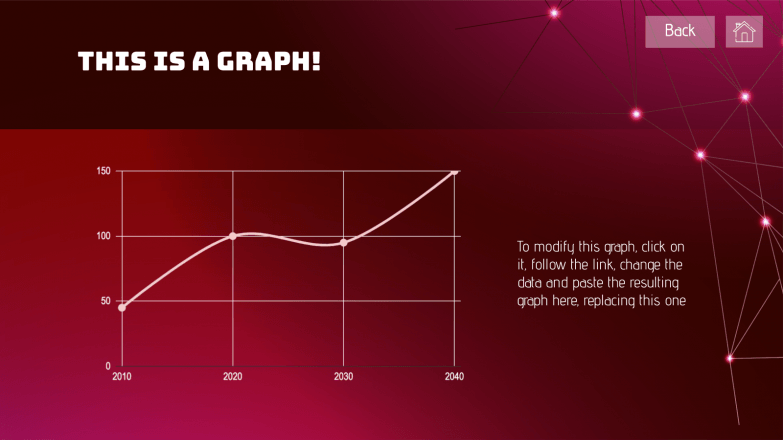 Back

THIS IS A GRAPH!

150
100
50
0
2010
2020
2030
2040

To modify this graph, click on it, follow the link, change the data and paste the resulting graph here, replacing this one